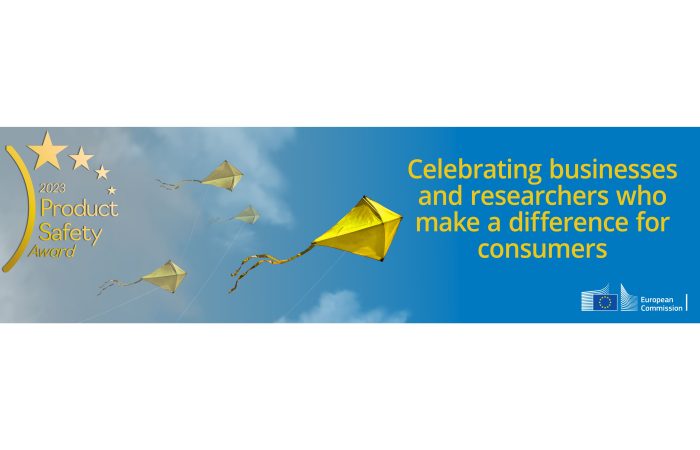 2023 Product Safety Award

Celebrating businesses and researchers who make a difference for consumers

European Commission